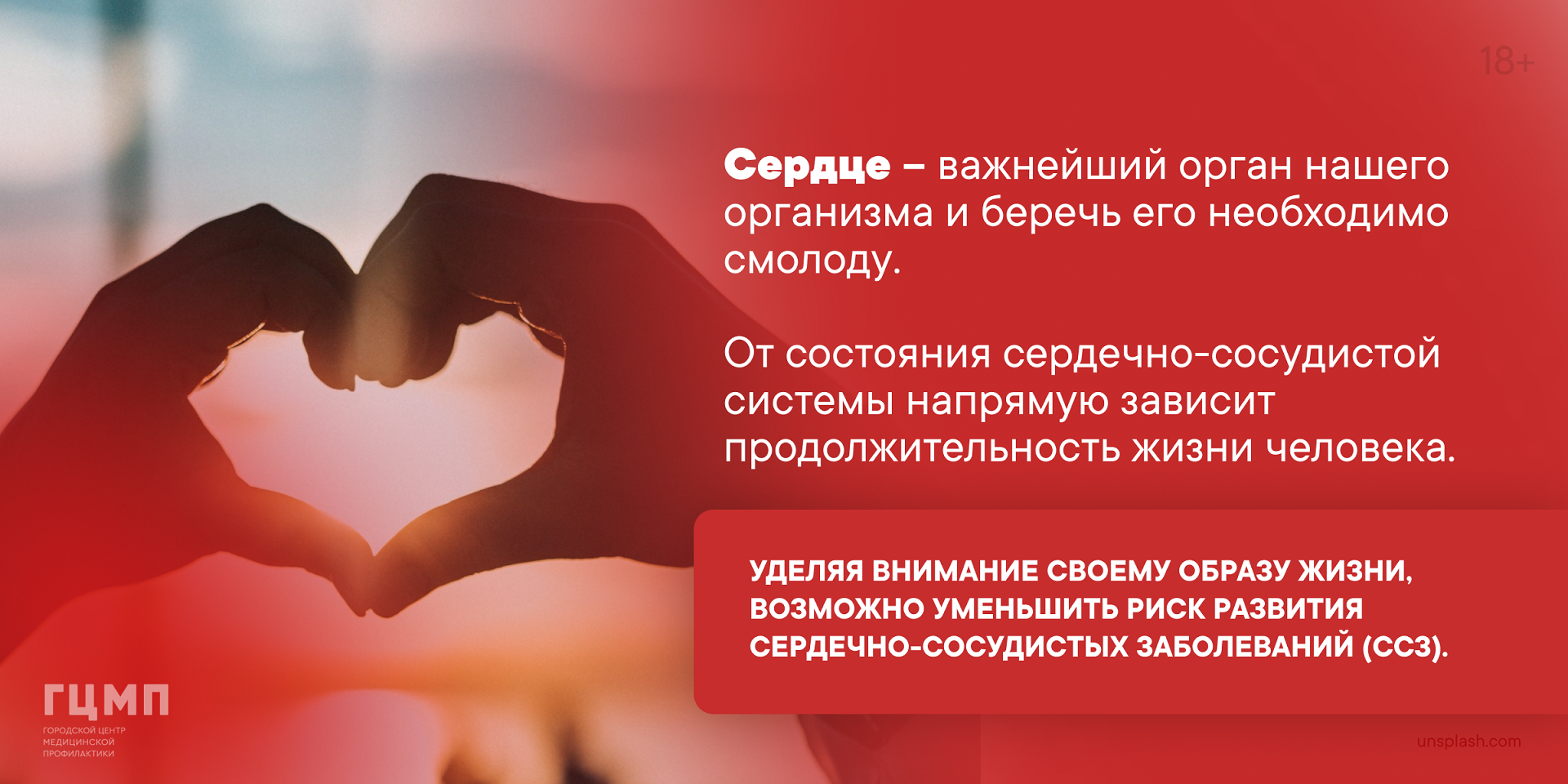 18+

Сердце – важнейший орган нашего организма и беречь его необходимо смолоду.

От состояния сердечно-сосудистой системы напрямую зависит продолжительность жизни человека.

УДЕЛЯЯ ВНИМАНИЕ СВОЕМУ ОБРАЗУ ЖИЗНИ, ВОЗМОЖНО УМЕНЬШИТЬ РИСК РАЗВИТИЯ СЕРДЕЧНО-СОСУДИСТЫХ ЗАБОЛЕВАНИЙ (ССЗ).

ГЦМП
ГОРОДСКОЙ ЦЕНТР МЕДИЦИНСКОЙ ПРОФИЛАКТИКИ

unsplash.com